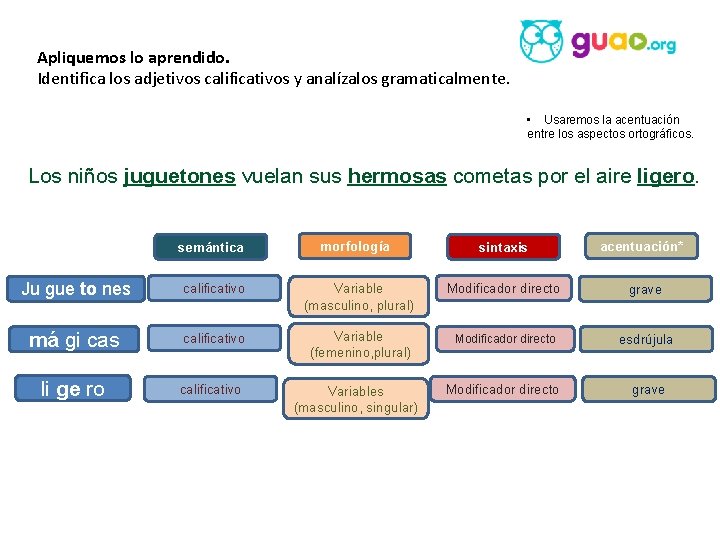 guao.org

Apliquemos lo aprendido.
Identifica los adjetivos calificativos y analízalos gramaticalmente.

• Usaremos la acentuación entre los aspectos ortográficos.

Los niños juguetones vuelan sus hermosas cometas por el aire ligero.

| | semántica | morfología | sintaxis | acentuación* |
|---|---|---|---|---|
| Ju gue to nes | calificativo | Variable (masculino, plural) | Modificador directo | grave |
| má gi cas | calificativo | Variable (femenino,plural) | Modificador directo | esdrújula |
| li ge ro | calificativo | Variables (masculino, singular) | Modificador directo | grave |